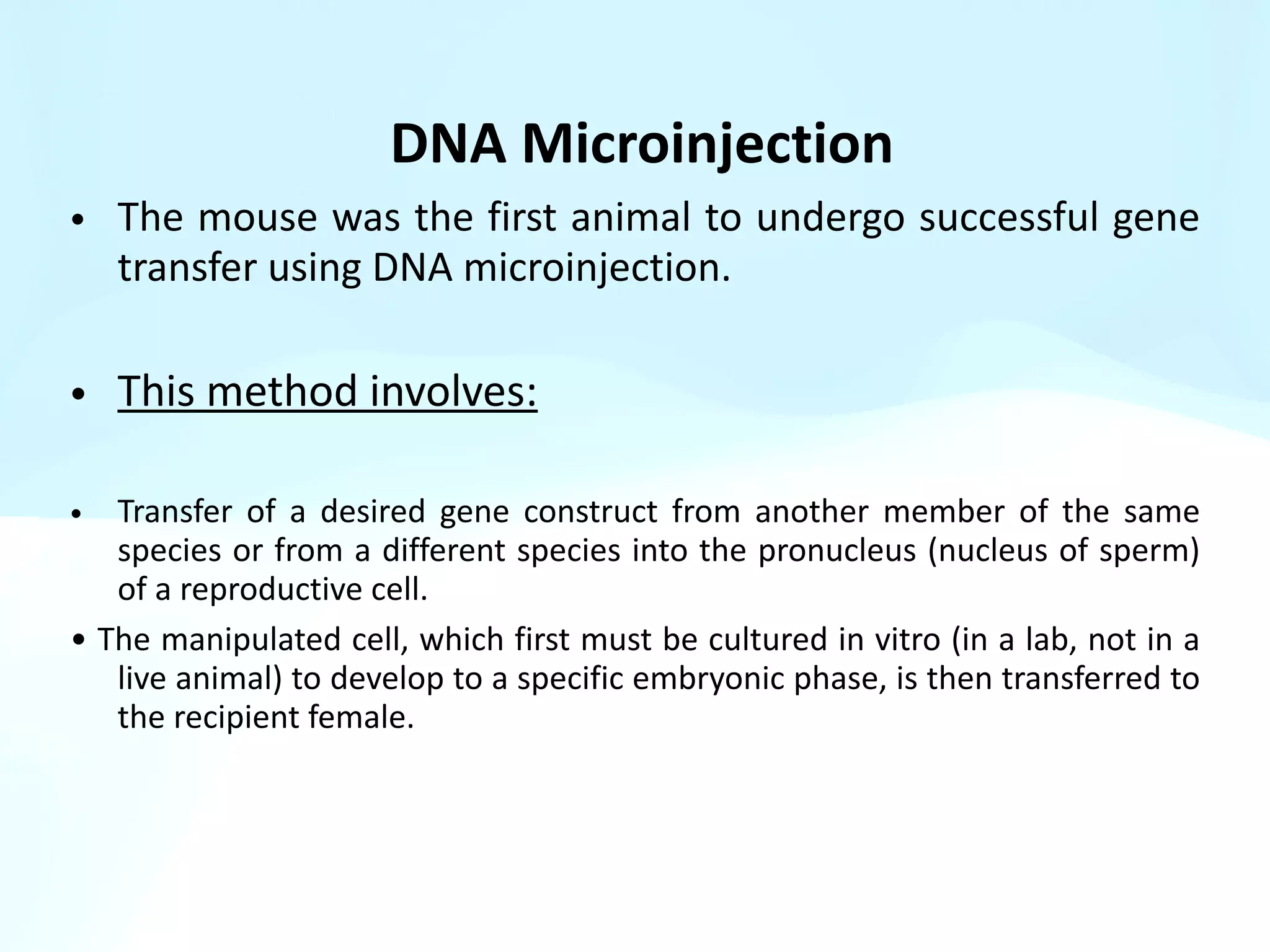 DNA Microinjection

• The mouse was the first animal to undergo successful gene transfer using DNA microinjection.

• This method involves:

• Transfer of a desired gene construct from another member of the same species or from a different species into the pronucleus (nucleus of sperm) of a reproductive cell.

• The manipulated cell, which first must be cultured in vitro (in a lab, not in a live animal) to develop to a specific embryonic phase, is then transferred to the recipient female.